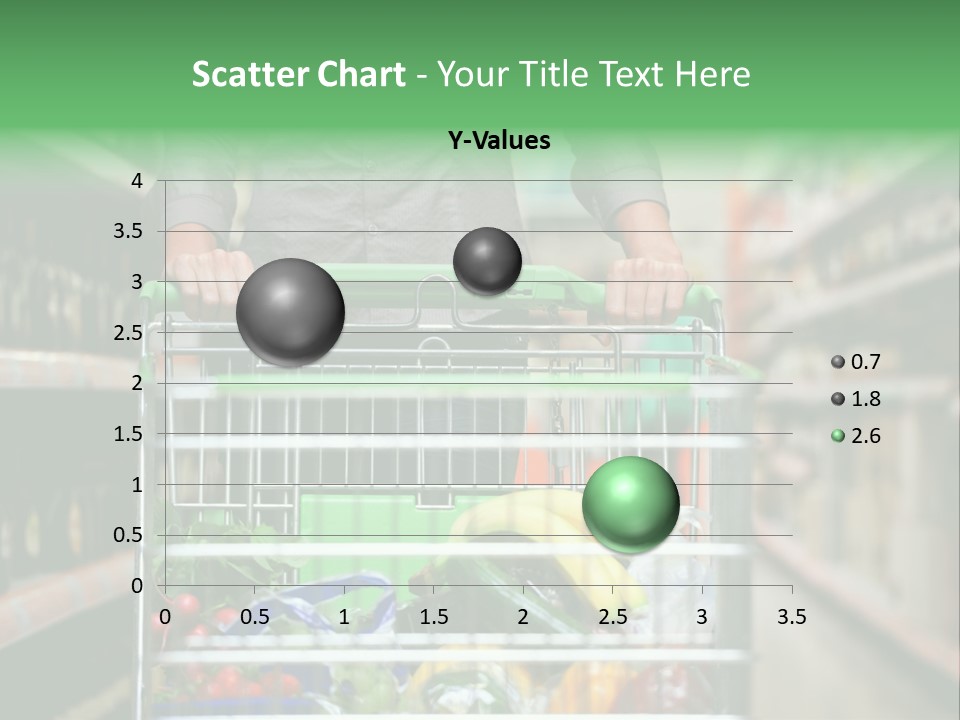 Scatter Chart - Your Title Text Here

Y-Values

4
3.5
3
2.5
2
1.5
1
0.5
0

0 0.5 1 1.5 2 2.5 3 3.5

0.7
1.8
2.6